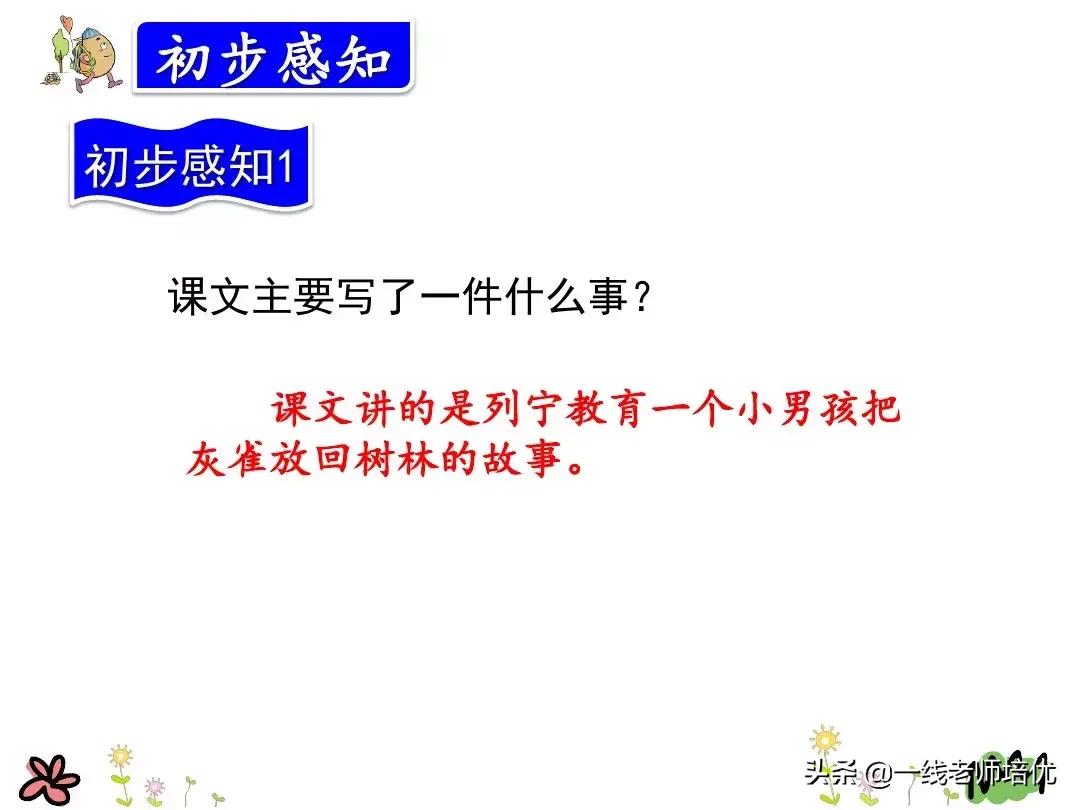 初步感知

初步感知1

课文主要写了一件什么事？

课文讲的是列宁教育一个小男孩把灰雀放回树林的故事。

头条 @一线老师培优